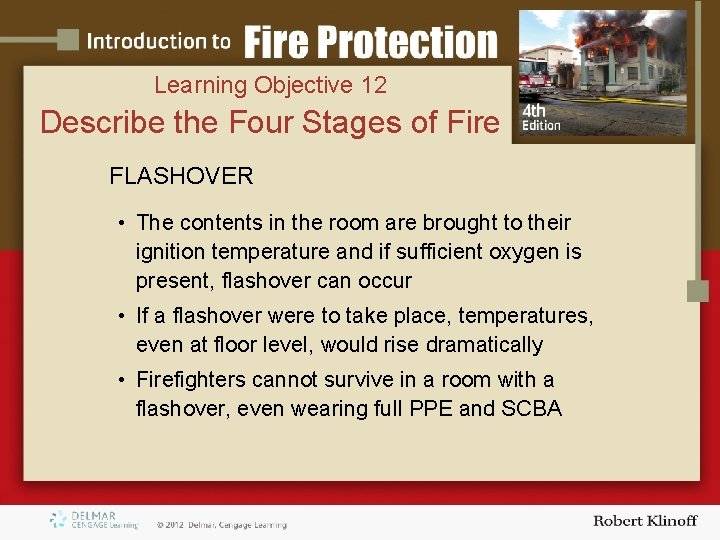 Introduction to Fire Protection

4th Edition

Learning Objective 12

Describe the Four Stages of Fire

FLASHOVER

• The contents in the room are brought to their ignition temperature and if sufficient oxygen is present, flashover can occur

• If a flashover were to take place, temperatures, even at floor level, would rise dramatically

• Firefighters cannot survive in a room with a flashover, even wearing full PPE and SCBA

DELMAR CENGAGE Learning

© 2012 Delmar, Cengage Learning

Robert Klinoff